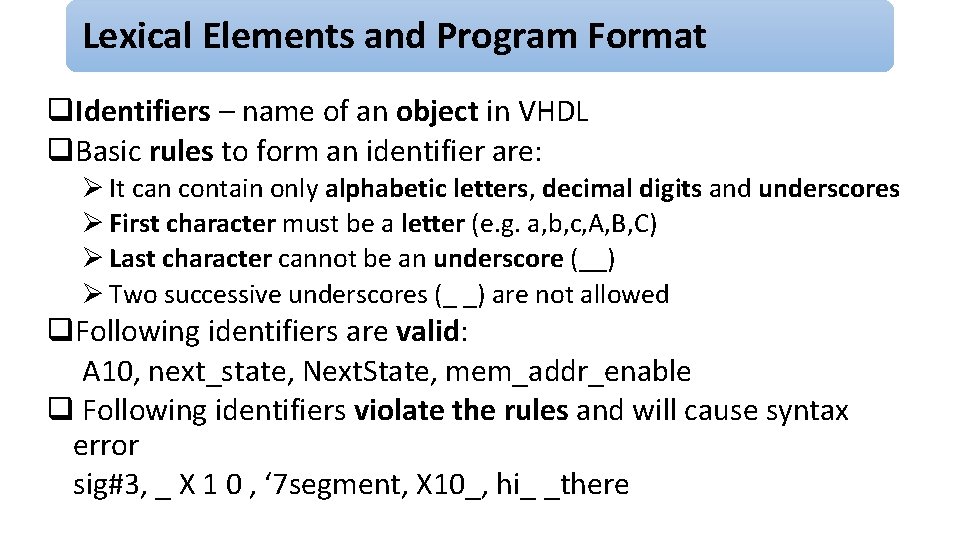 Lexical Elements and Program Format

❑Identifiers – name of an object in VHDL

❑Basic rules to form an identifier are:

➢ It can contain only alphabetic letters, decimal digits and underscores

➢ First character must be a letter (e.g. a,b,c,A,B,C)

➢ Last character cannot be an underscore (__)

➢ Two successive underscores (_ _) are not allowed

❑Following identifiers are valid:

A10, next_state, NextState, mem_addr_enable

❑ Following identifiers violate the rules and will cause syntax error

sig#3, _ X 1 0 , ‘7segment, X10_, hi_ _there